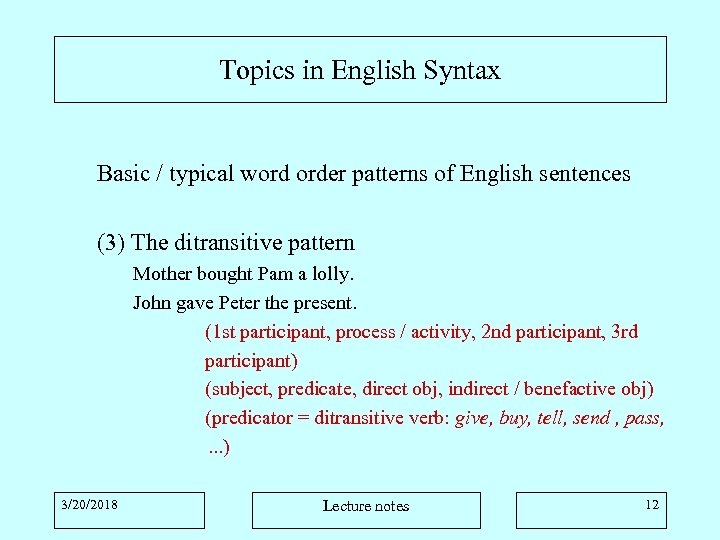 Topics in English Syntax

Basic / typical word order patterns of English sentences

(3) The ditransitive pattern

Mother bought Pam a lolly.

John gave Peter the present.

(1st participant, process / activity, 2nd participant, 3rd participant)

(subject, predicate, direct obj, indirect / benefactive obj)

(predicator = ditransitive verb: give, buy, tell, send , pass, ...)

3/20/2018

Lecture notes

12